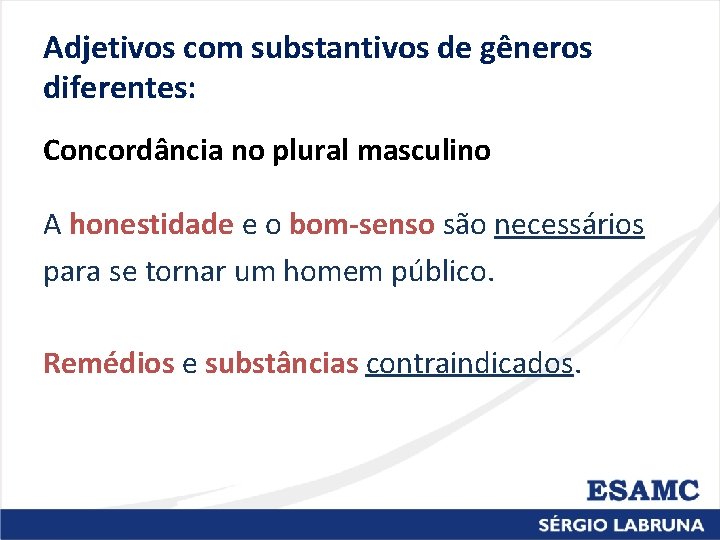 Adjetivos com substantivos de gêneros diferentes:

Concordância no plural masculino

A honestidade e o bom-senso são necessários para se tornar um homem público.

Remédios e substâncias contraindicados.

ESAMC

SÉRGIO LABRUNA